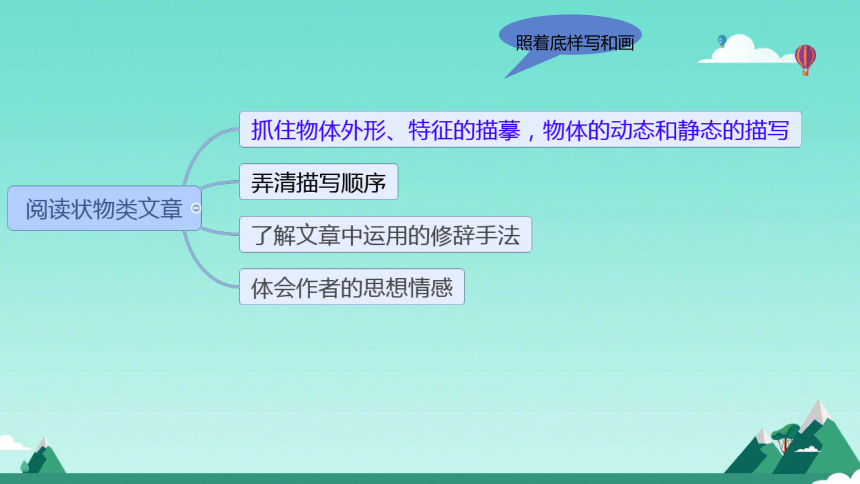 照着底样写和画

阅读状物类文章

抓住物体外形、特征的描摹，物体的动态和静态的描写

弄清描写顺序

了解文章中运用的修辞手法

体会作者的思想情感